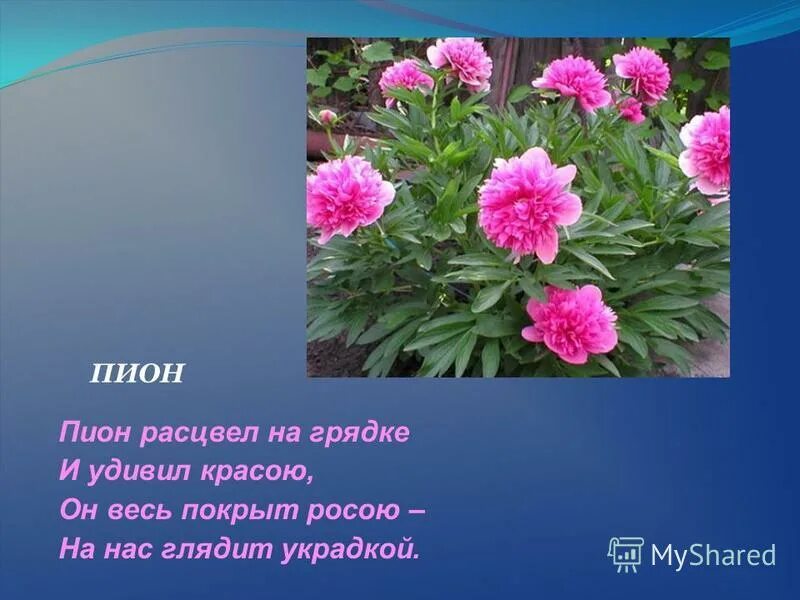 ПИОН

Пион расцвел на грядке
И удивил красою,
Он весь покрыт росою –
На нас глядит украдкой.

MyShared